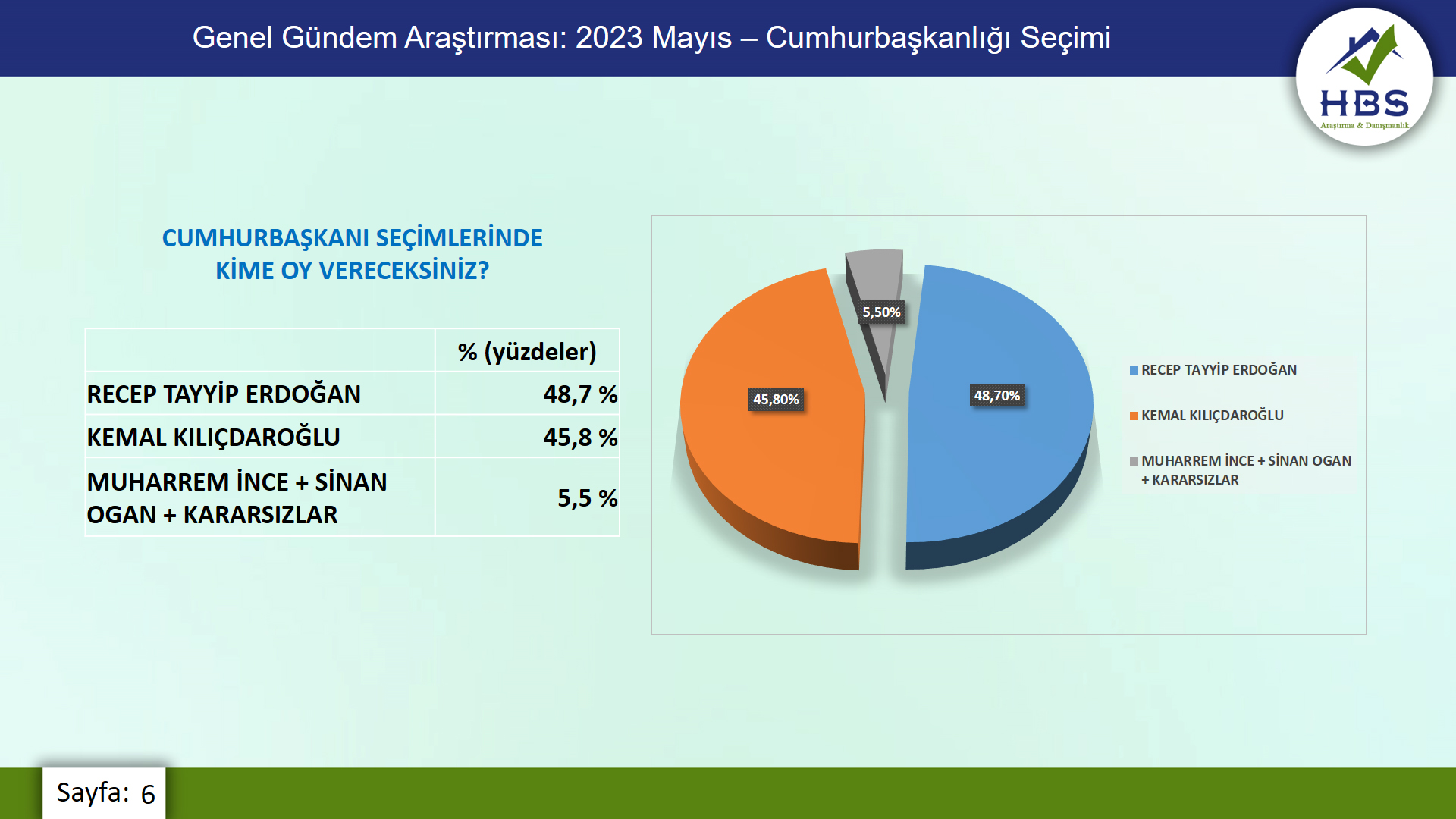 Genel Gündem Araştırması: 2023 Mayıs – Cumhurbaşkanlığı Seçimi

HBS
Araştırma & Danışmanlık

CUMHURBAŞKANI SEÇİMLERİNDE KİME OY VERECEKSİNİZ?

| | % (yüzdeler) |
|---|---|
| RECEP TAYYİP ERDOĞAN | 48,7 % |
| KEMAL KILIÇDAROĞLU | 45,8 % |
| MUHARREM İNCE + SİNAN OGAN + KARARSIZLAR | 5,5 % |

5,50%
45,80%
48,70%

RECEP TAYYİP ERDOĞAN
KEMAL KILIÇDAROĞLU
MUHARREM İNCE + SİNAN OGAN + KARARSIZLAR

Sayfa: 6